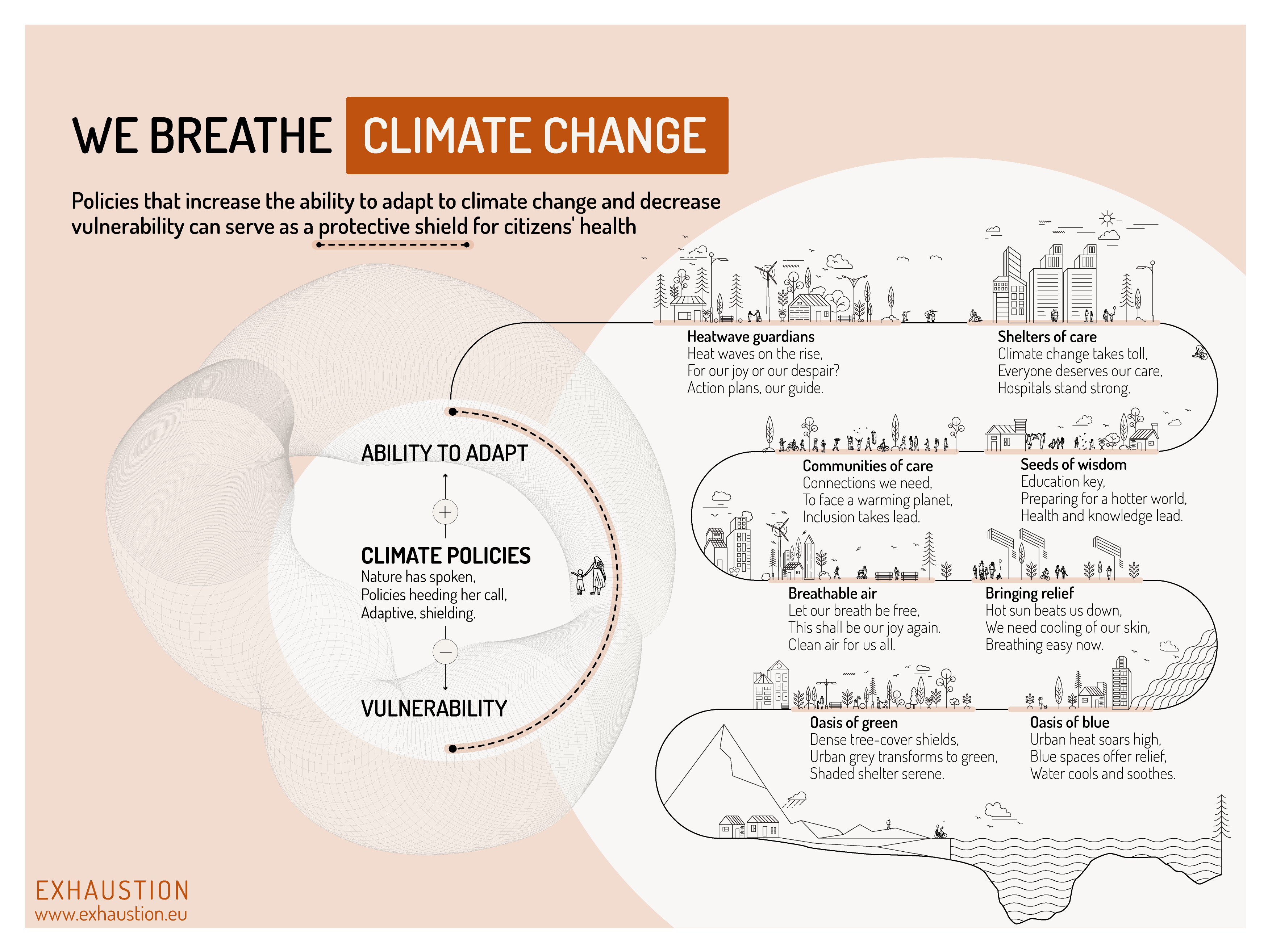 WE BREATHE CLIMATE CHANGE

Policies that increase the ability to adapt to climate change and decrease vulnerability can serve as a protective shield for citizens' health

ABILITY TO ADAPT

+

CLIMATE POLICIES
Nature has spoken,
Policies heeding her call,
Adaptive, shielding.

−

VULNERABILITY

Heatwave guardians
Heat waves on the rise,
For our joy or our despair?
Action plans, our guide.

Shelters of care
Climate change takes toll,
Everyone deserves our care,
Hospitals stand strong.

Communities of care
Connections we need,
To face a warming planet,
Inclusion takes lead.

Seeds of wisdom
Education key,
Preparing for a hotter world,
Health and knowledge lead.

Breathable air
Let our breath be free,
This shall be our joy again.
Clean air for us all.

Bringing relief
Hot sun beats us down,
We need cooling of our skin,
Breathing easy now.

Oasis of green
Dense tree-cover shields,
Urban grey transforms to green,
Shaded shelter serene.

Oasis of blue
Urban heat soars high,
Blue spaces offer relief,
Water cools and soothes.

EXHAUSTION
www.exhaustion.eu